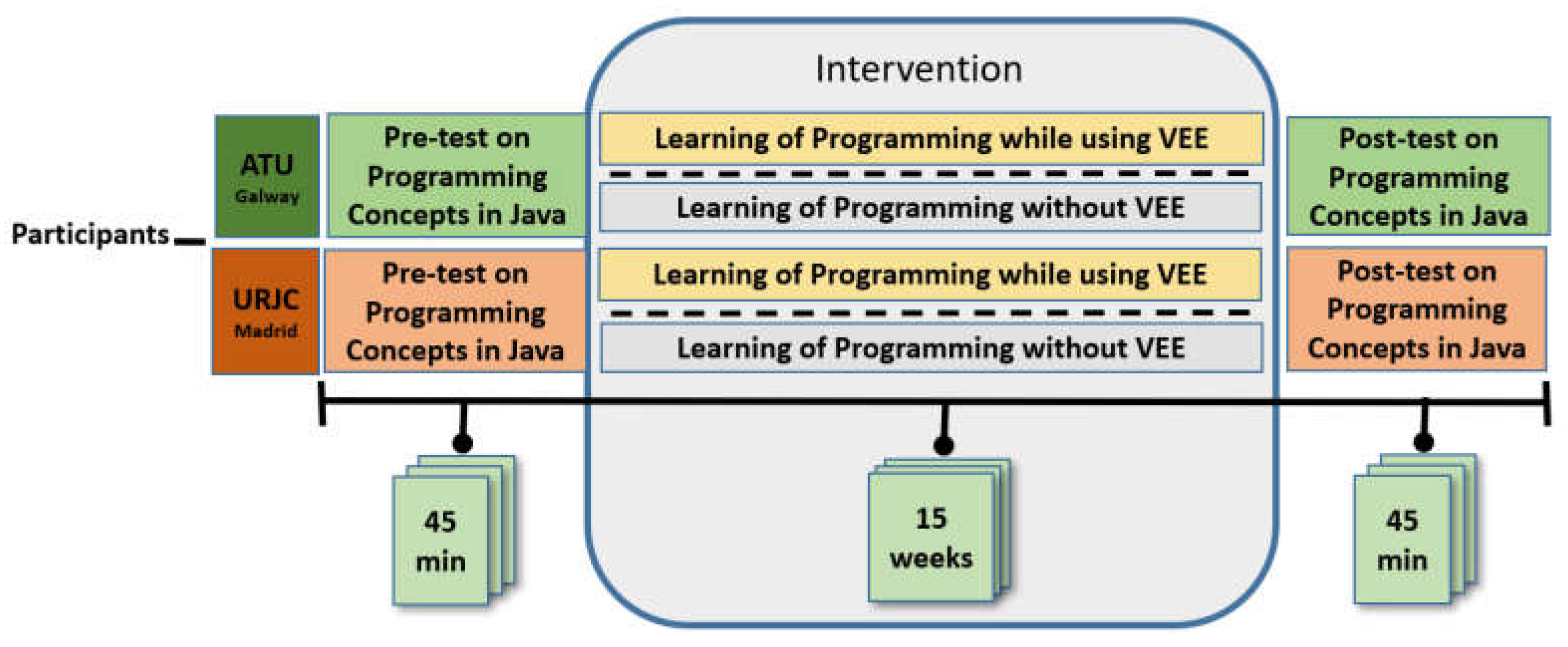 Intervention

Participants

ATU
Galway

Pre-test on Programming Concepts in Java

Learning of Programming while using VEE

Learning of Programming without VEE

Post-test on Programming Concepts in Java

URJC
Madrid

Pre-test on Programming Concepts in Java

Learning of Programming while using VEE

Learning of Programming without VEE

Post-test on Programming Concepts in Java

45 min

15 weeks

45 min